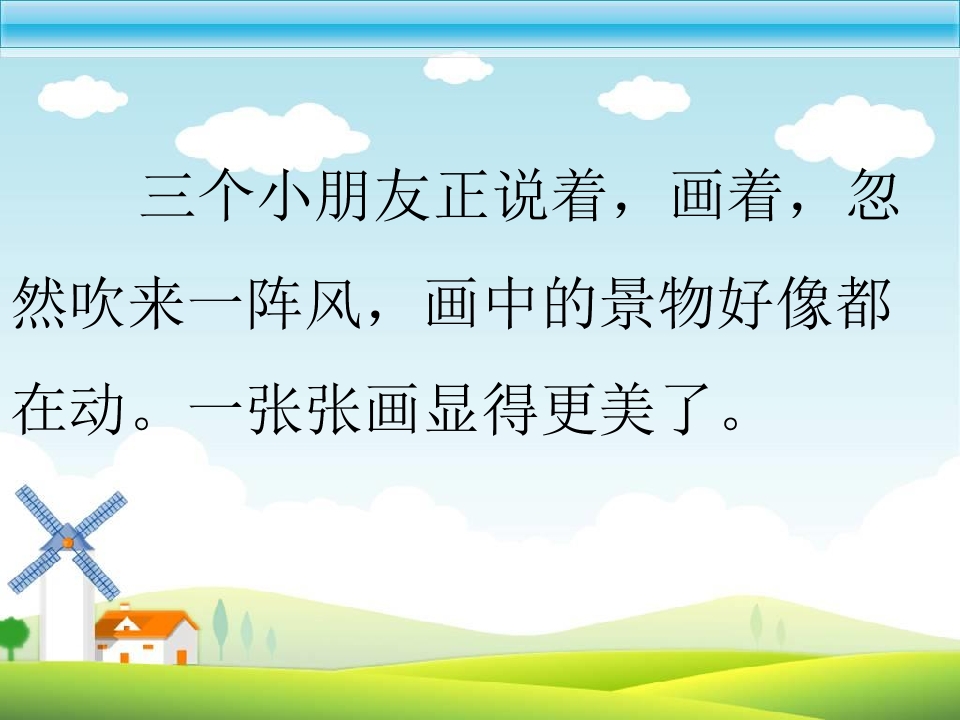 三个小朋友正说着，画着，忽然吹来一阵风，画中的景物好像都在动。一张张画显得更美了。